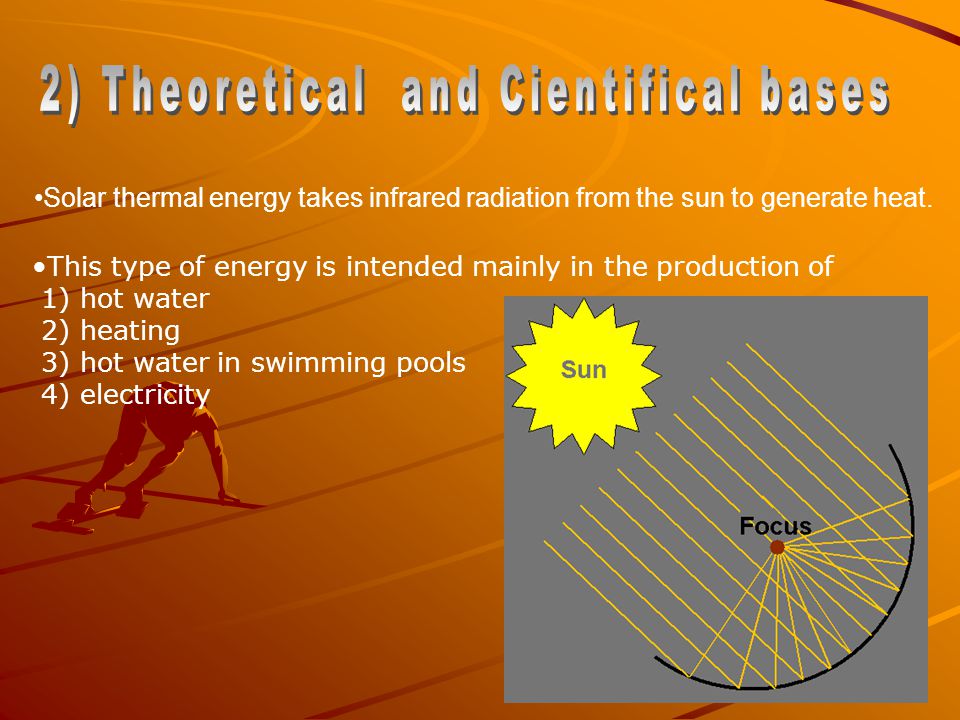 2) Theoretical and Cientifical bases

•Solar thermal energy takes infrared radiation from the sun to generate heat.

•This type of energy is intended mainly in the production of
1) hot water
2) heating
3) hot water in swimming pools
4) electricity

Sun

Focus